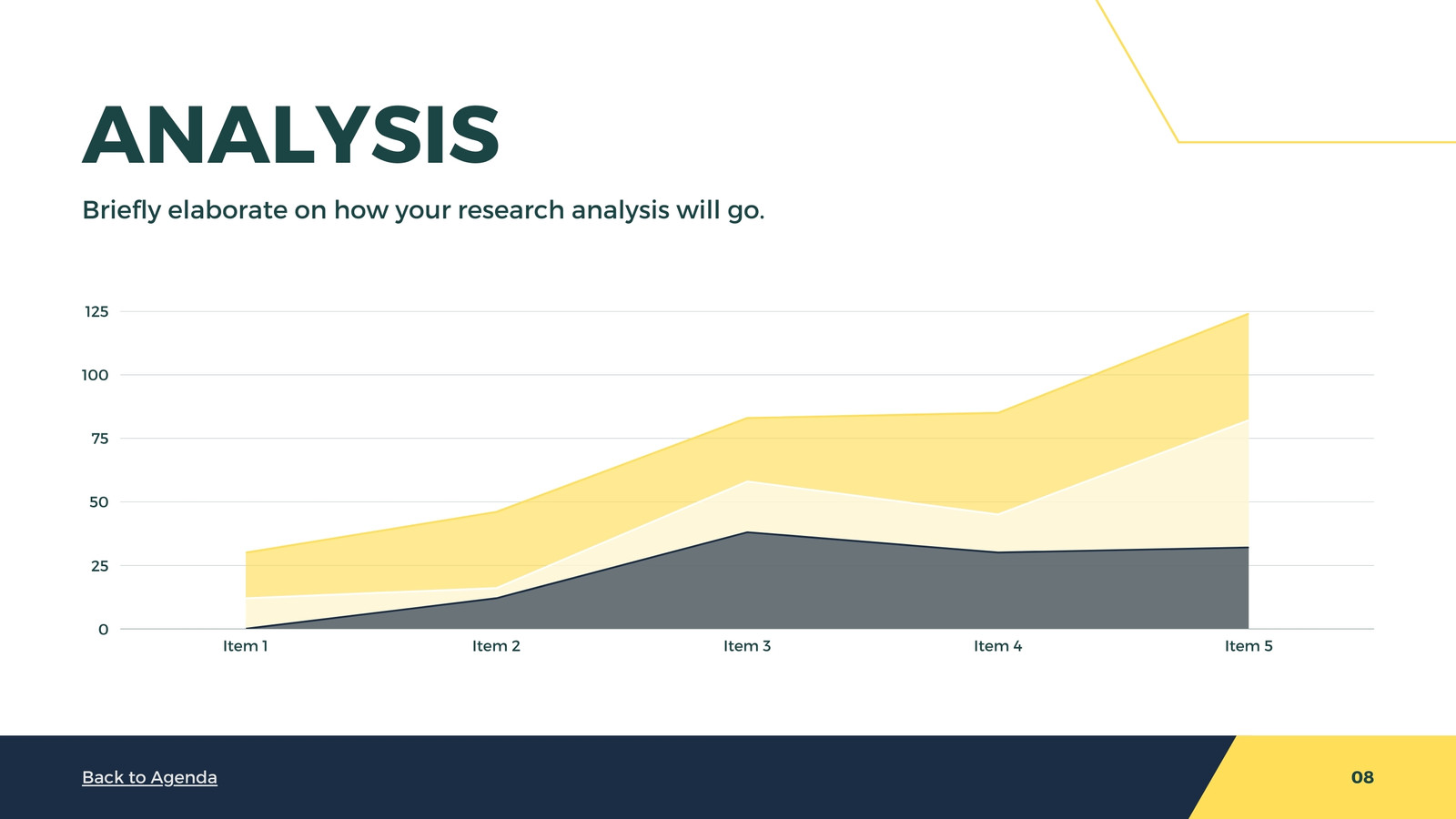 ANALYSIS

Briefly elaborate on how your research analysis will go.

125
100
75
50
25
0

Item 1
Item 2
Item 3
Item 4
Item 5

Back to Agenda

08